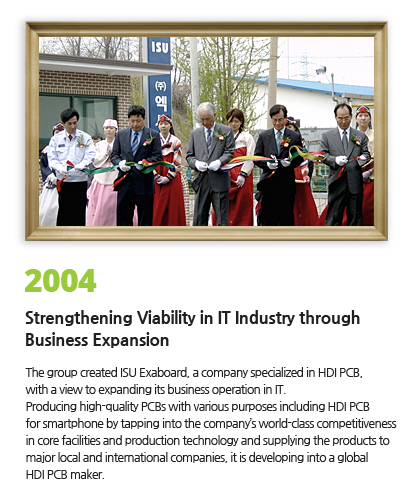 ISU
(주)
엑

2004

Strengthening Viability in IT Industry through Business Expansion

The group created ISU Exaboard, a company specialized in HDI PCB, with a view to expanding its business operation in IT.
Producing high-quality PCBs with various purposes including HDI PCB for smartphone by tapping into the company's world-class competitiveness in core facilities and production technology and supplying the products to major local and international companies, it is developing into a global HDI PCB maker.